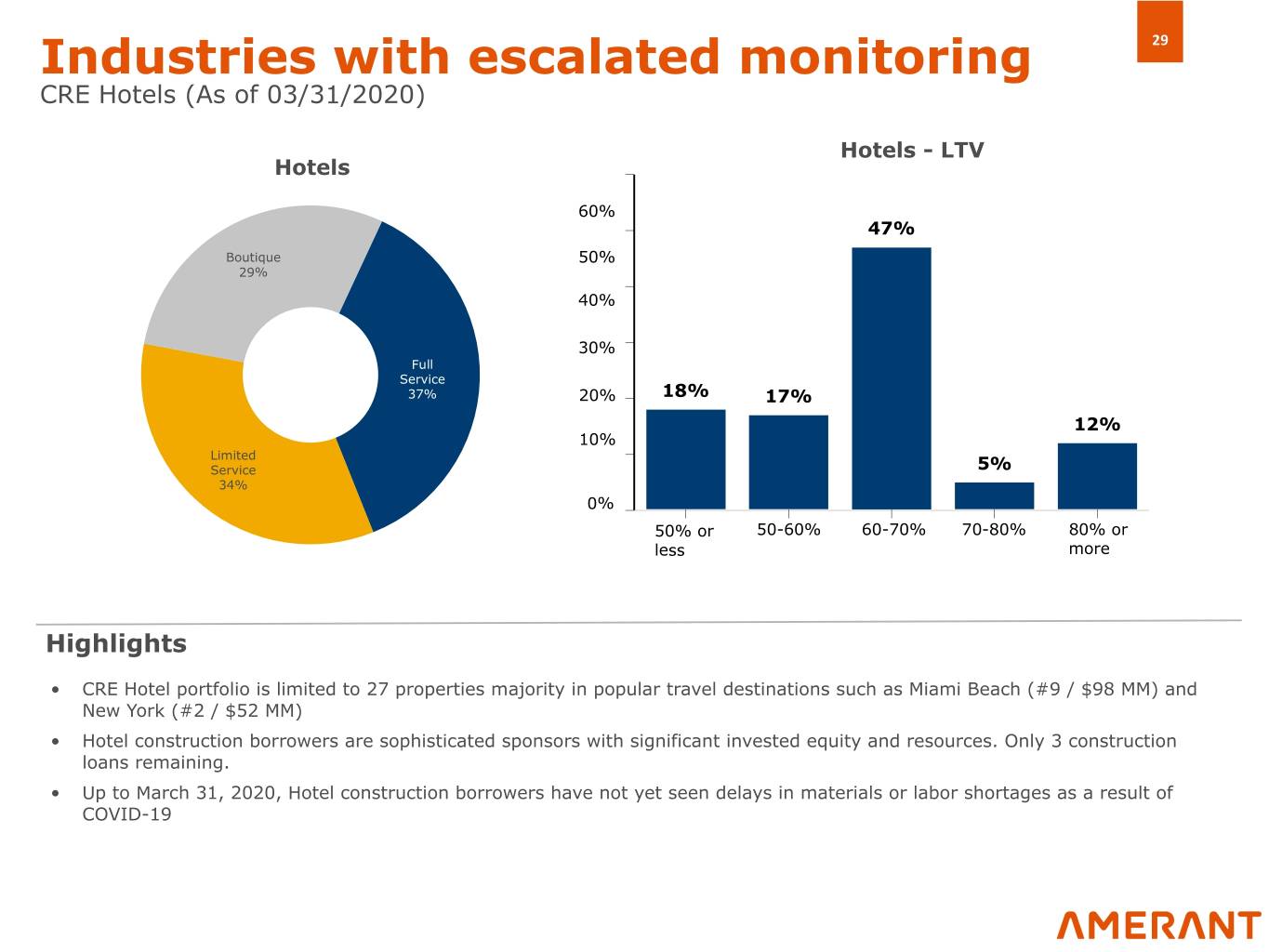 Industries with escalated monitoring

29

CRE Hotels (As of 03/31/2020)

Hotels

Boutique 29%

Full Service 37%

Limited Service 34%

Hotels - LTV

60%

50%

40%

30%

20%

10%

0%

18%

17%

47%

5%

12%

50% or less

50-60%

60-70%

70-80%

80% or more

Highlights

• CRE Hotel portfolio is limited to 27 properties majority in popular travel destinations such as Miami Beach (#9 / $98 MM) and New York (#2 / $52 MM)

• Hotel construction borrowers are sophisticated sponsors with significant invested equity and resources. Only 3 construction loans remaining.

• Up to March 31, 2020, Hotel construction borrowers have not yet seen delays in materials or labor shortages as a result of COVID-19

AMERANT